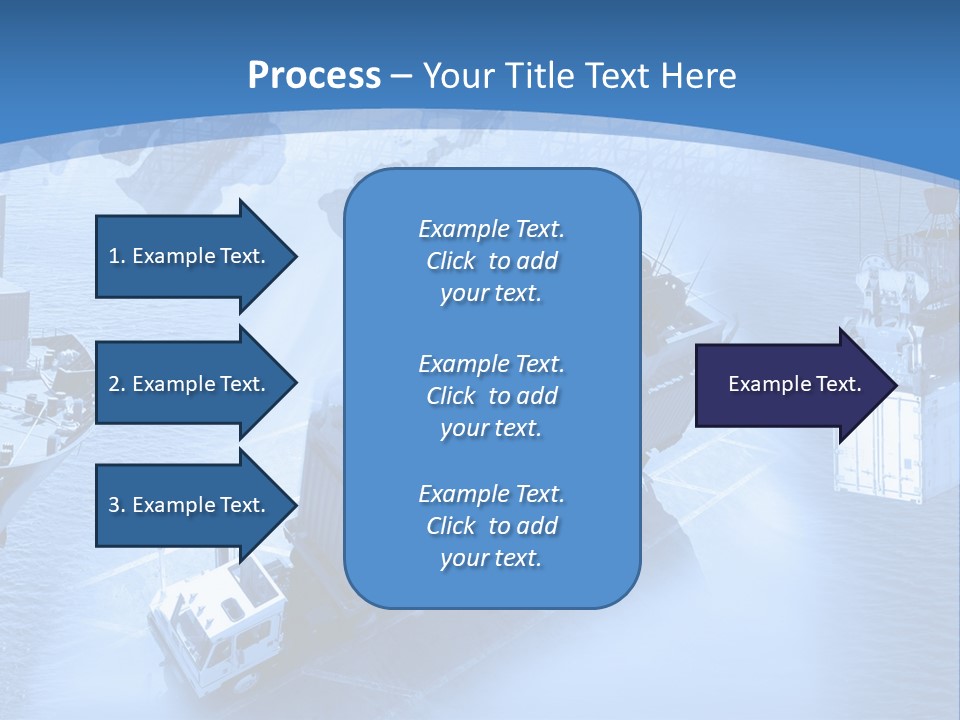 Process – Your Title Text Here

1. Example Text.

2. Example Text.

3. Example Text.

Example Text. Click to add your text.

Example Text. Click to add your text.

Example Text. Click to add your text.

Example Text.